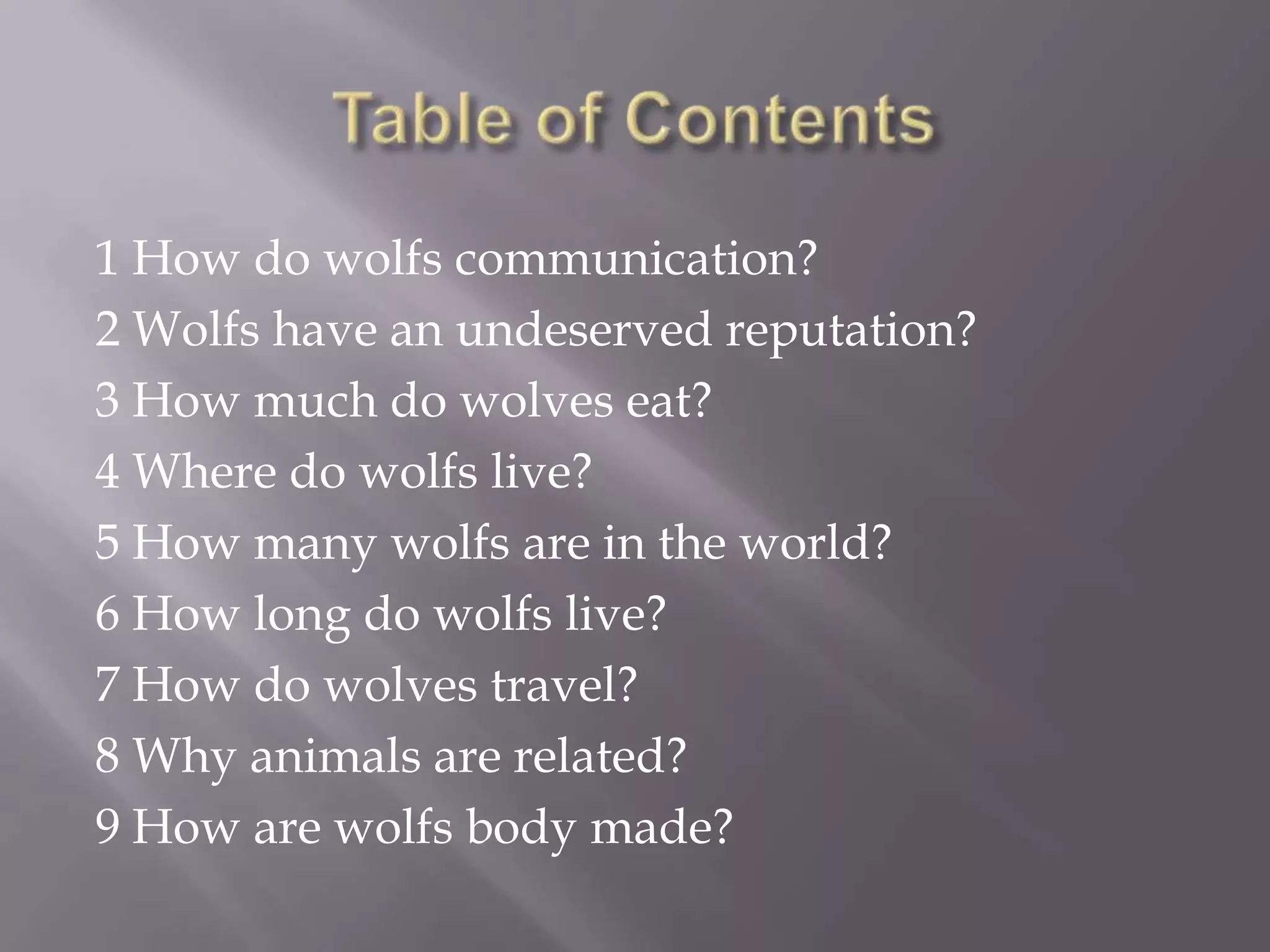 Table of Contents

1 How do wolfs communication?
2 Wolfs have an undeserved reputation?
3 How much do wolves eat?
4 Where do wolfs live?
5 How many wolfs are in the world?
6 How long do wolfs live?
7 How do wolves travel?
8 Why animals are related?
9 How are wolfs body made?